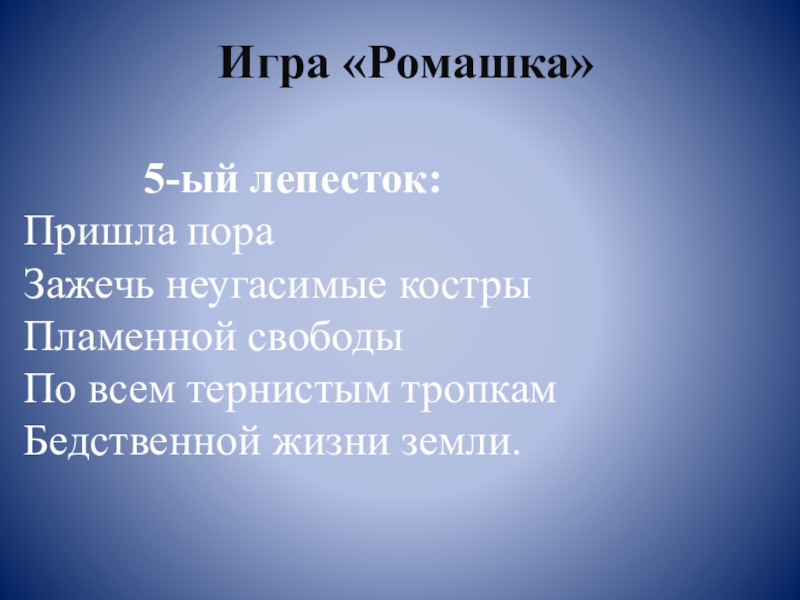 Игра «Ромашка»

5-ый лепесток:
Пришла пора
Зажечь неугасимые костры
Пламенной свободы
По всем тернистым тропкам
Бедственной жизни земли.